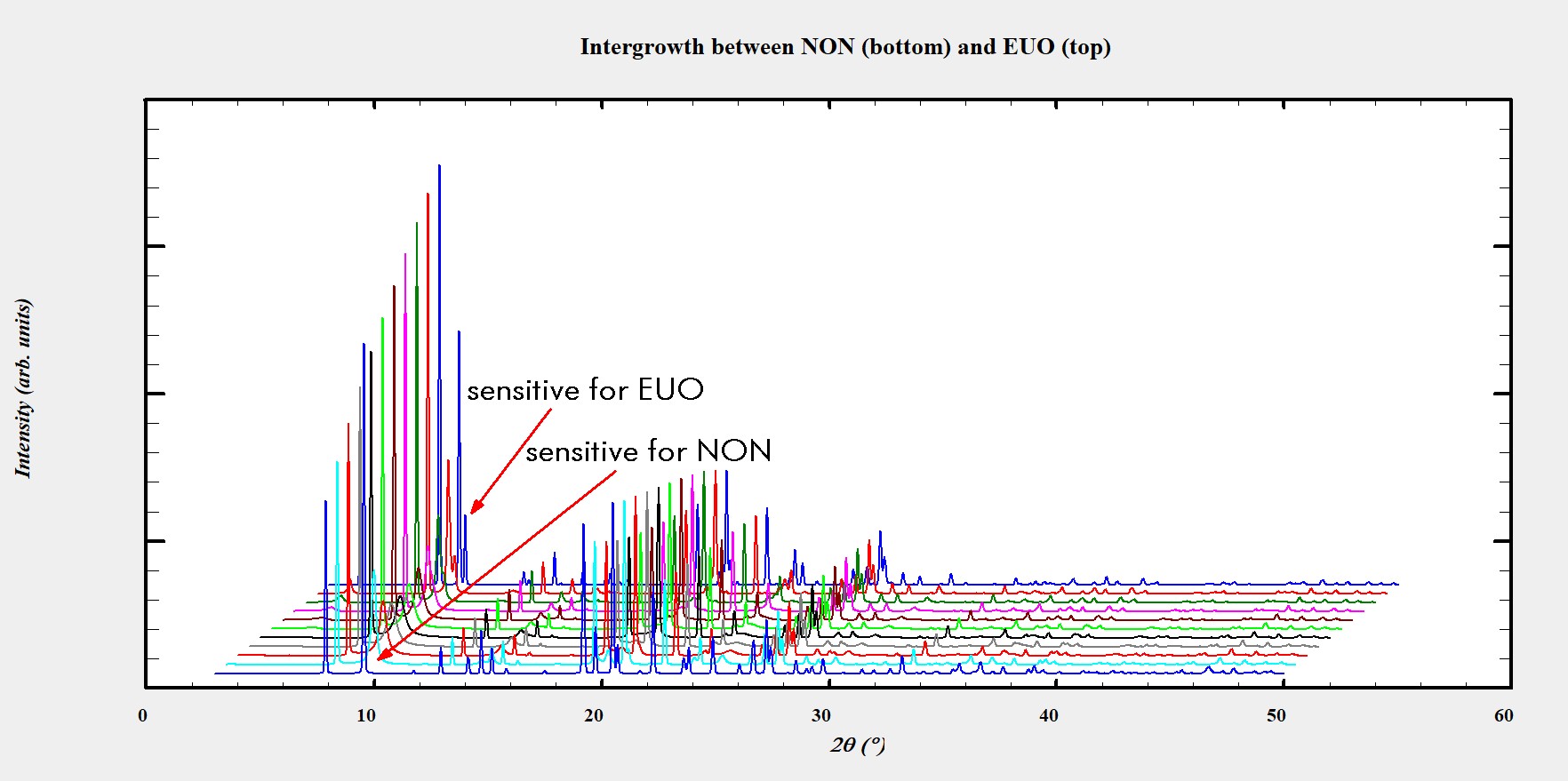 Intergrowth between NON (bottom) and EUO (top)

Intensity (arb. units)

sensitive for EUO

sensitive for NON

0
10
20
30
40
50
60

$2\theta$ (°)